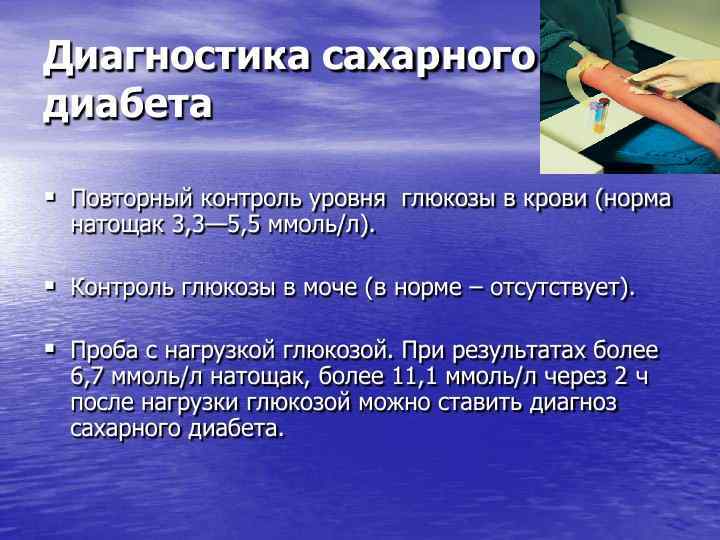 Диагностика сахарного диабета

▪ Повторный контроль уровня глюкозы в крови (норма натощак 3,3—5,5 ммоль/л).

▪ Контроль глюкозы в моче (в норме – отсутствует).

▪ Проба с нагрузкой глюкозой. При результатах более 6,7 ммоль/л натощак, более 11,1 ммоль/л через 2 ч после нагрузки глюкозой можно ставить диагноз сахарного диабета.